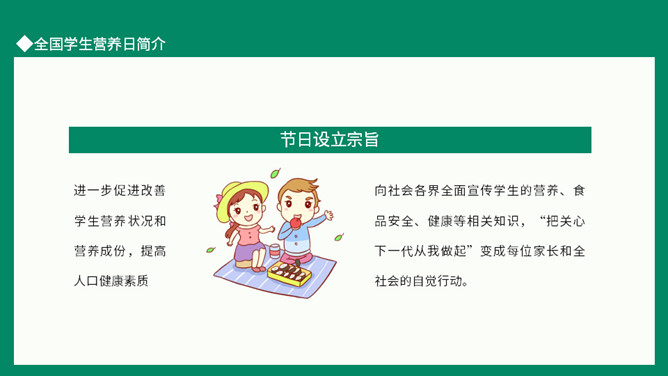 ◆全国学生营养日简介

节日设立宗旨

进一步促进改善学生营养状况和营养成份，提高人口健康素质

向社会各界全面宣传学生的营养、食品安全、健康等相关知识，“把关心下一代从我做起”变成每位家长和全社会的自觉行动。